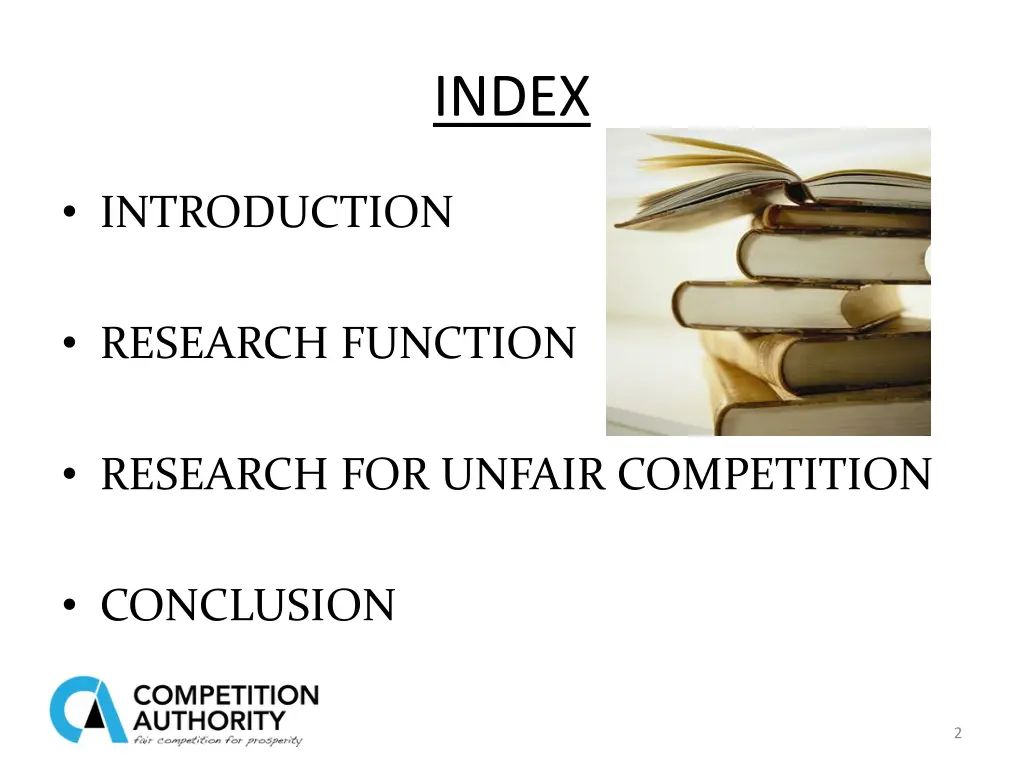 INDEX

• INTRODUCTION

• RESEARCH FUNCTION

• RESEARCH FOR UNFAIR COMPETITION

• CONCLUSION

COMPETITION AUTHORITY
fair competition for prosperity

2